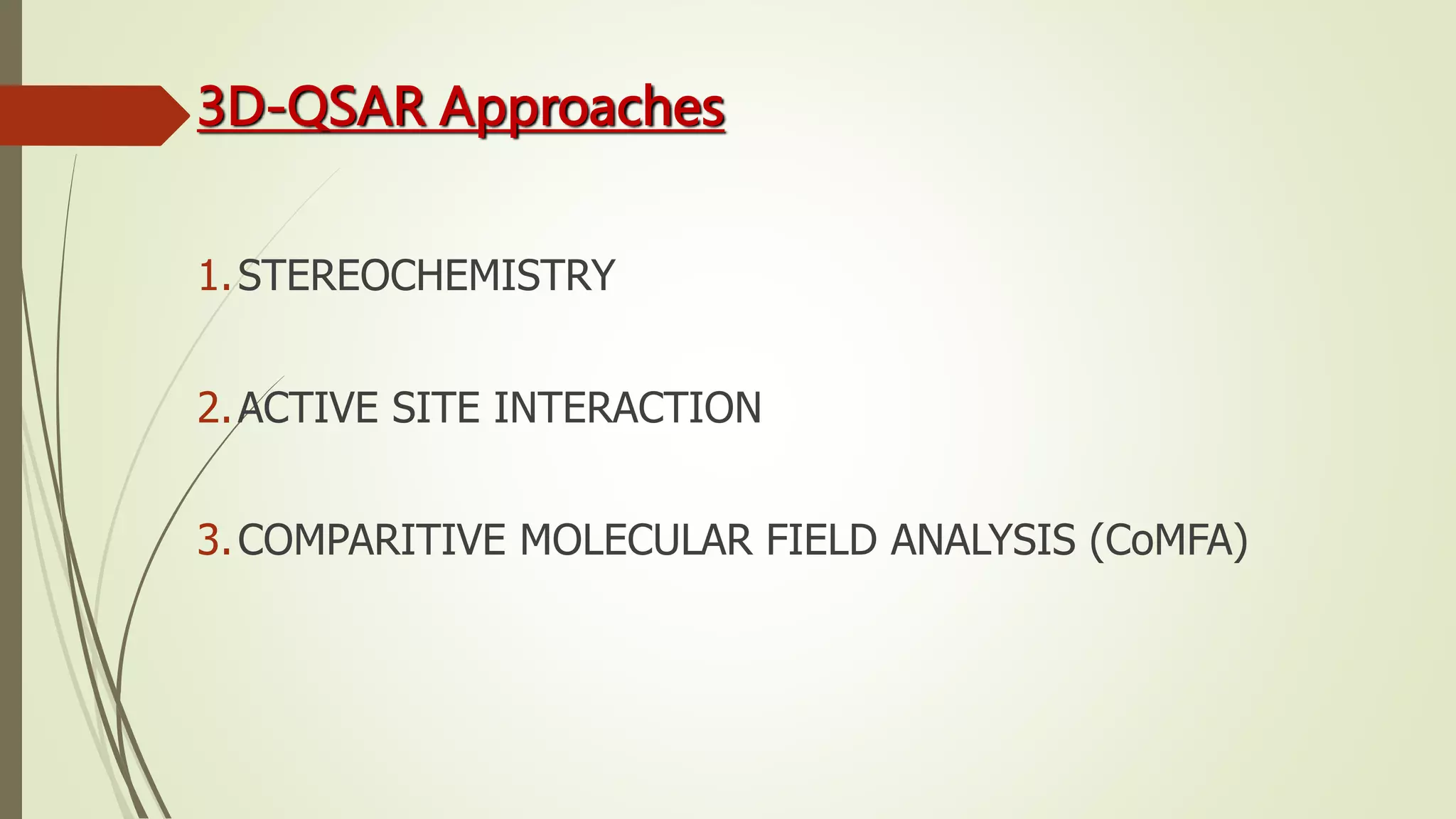 3D-QSAR Approaches

1. STEREOCHEMISTRY

2. ACTIVE SITE INTERACTION

3. COMPARITIVE MOLECULAR FIELD ANALYSIS (CoMFA)